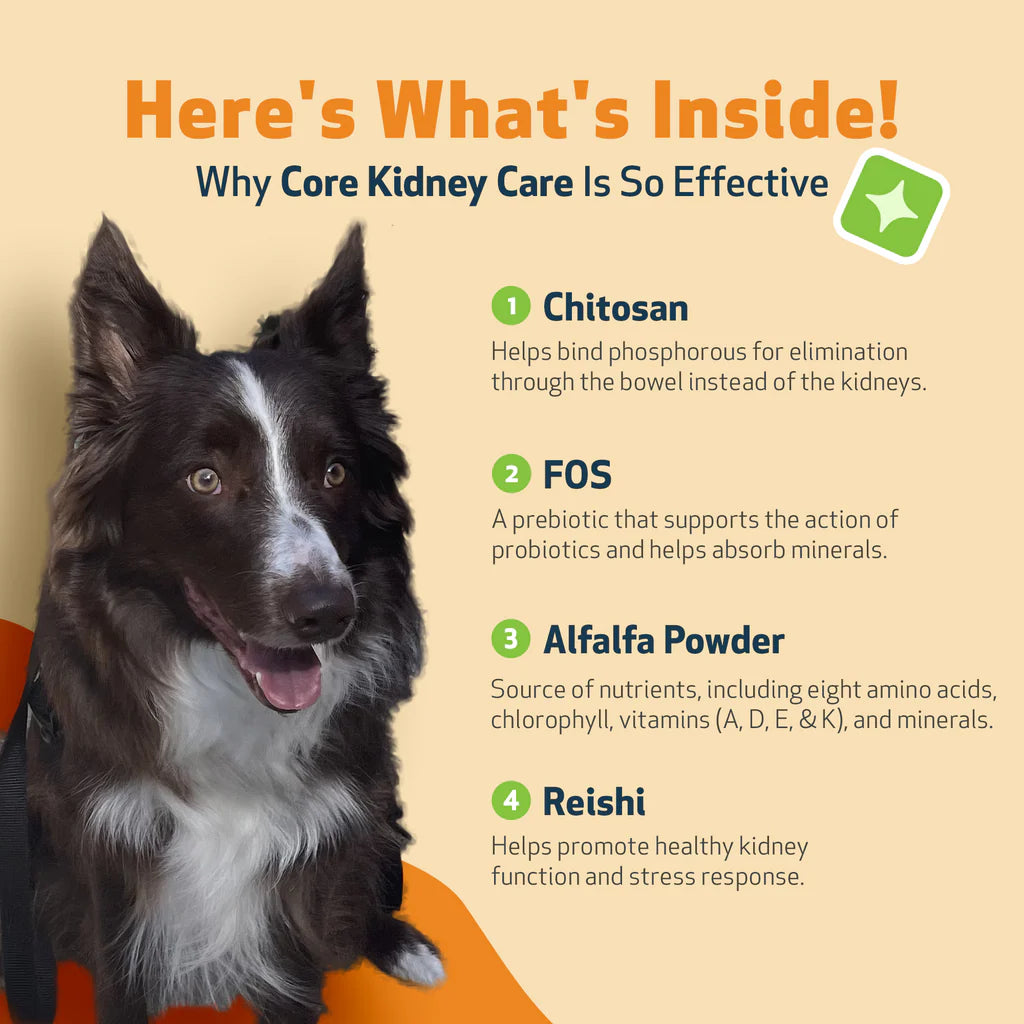 Here's What's Inside!
Why Core Kidney Care Is So Effective

1 Chitosan
Helps bind phosphorous for elimination through the bowel instead of the kidneys.

2 FOS
A prebiotic that supports the action of probiotics and helps absorb minerals.

3 Alfalfa Powder
Source of nutrients, including eight amino acids, chlorophyll, vitamins (A, D, E, & K), and minerals.

4 Reishi
Helps promote healthy kidney function and stress response.